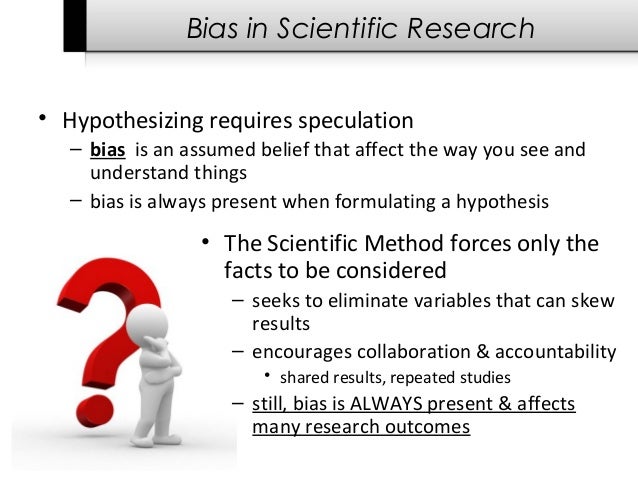 Bias in Scientific Research

• Hypothesizing requires speculation
– bias is an assumed belief that affect the way you see and understand things
– bias is always present when formulating a hypothesis

• The Scientific Method forces only the facts to be considered
– seeks to eliminate variables that can skew results
– encourages collaboration & accountability
• shared results, repeated studies
– still, bias is ALWAYS present & affects many research outcomes